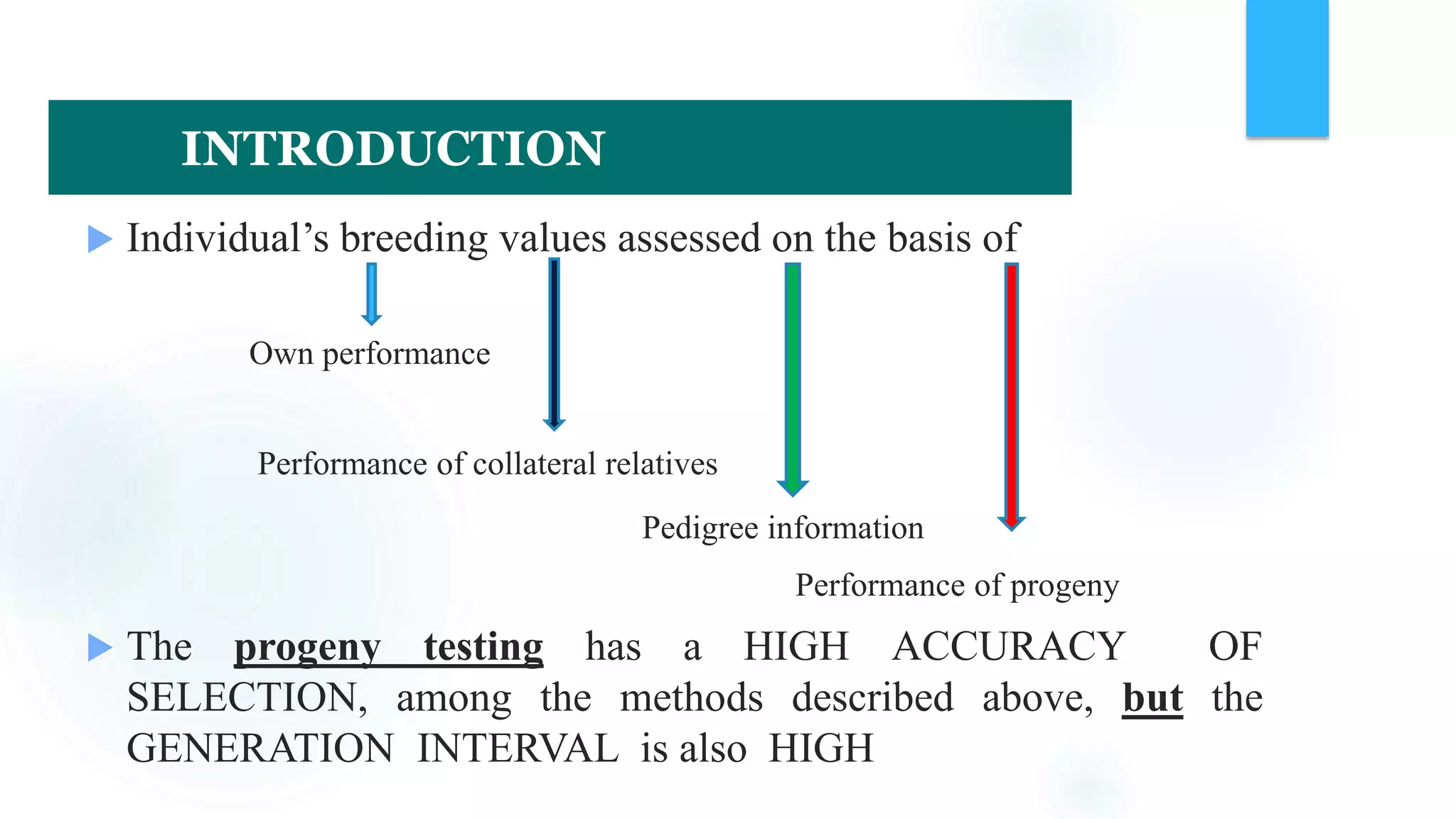 INTRODUCTION

Individual’s breeding values assessed on the basis of

Own performance

Performance of collateral relatives

Pedigree information

Performance of progeny

The progeny testing has a HIGH ACCURACY OF SELECTION, among the methods described above, but the GENERATION INTERVAL is also HIGH